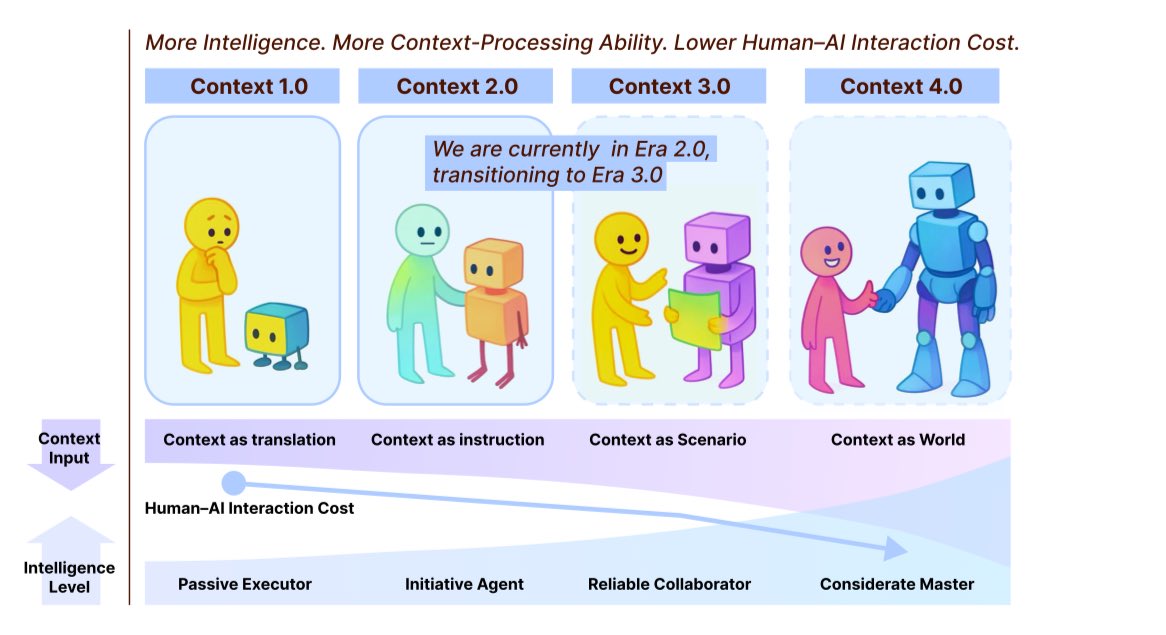 More Intelligence. More Context-Processing Ability. Lower Human–AI Interaction Cost.

Context 1.0

Context 2.0

Context 3.0

Context 4.0

We are currently in Era 2.0, transitioning to Era 3.0

Context Input

Context as translation

Context as instruction

Context as Scenario

Context as World

Human–AI Interaction Cost

Intelligence Level

Passive Executor

Initiative Agent

Reliable Collaborator

Considerate Master